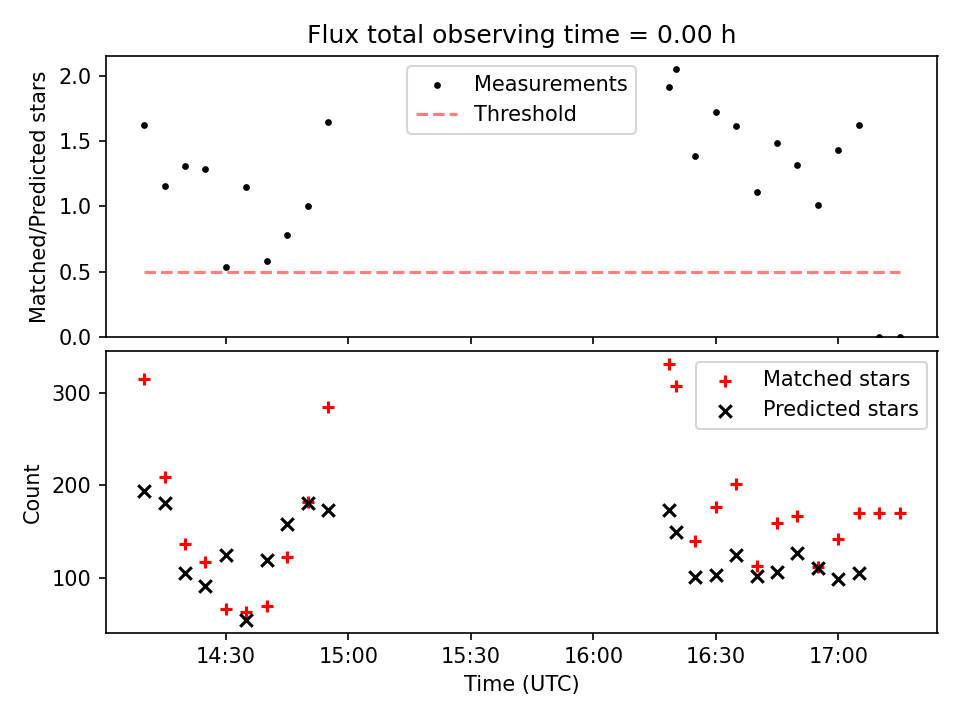 Flux total observing time = 0.00 h

Matched/Predicted stars

2.0
1.5
1.0
0.5
0.0

Measurements
Threshold

Count

300
200
100

Matched stars
Predicted stars

14:30
15:00
15:30
16:00
16:30
17:00

Time (UTC)